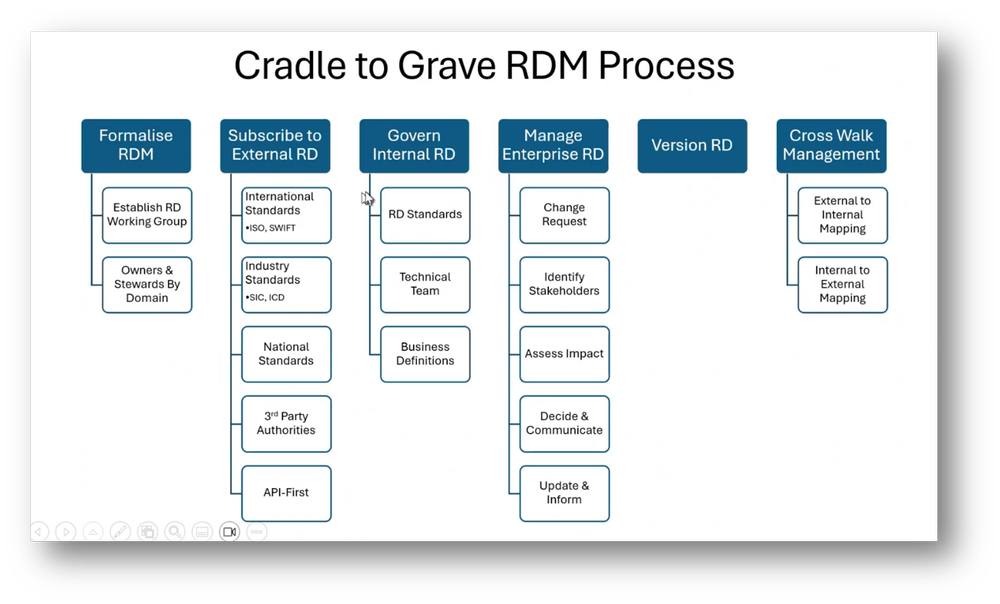 Cradle to Grave RDM Process

Formalise RDM

Establish RD Working Group

Owners & Stewards By Domain

Subscribe to External RD

International Standards
•ISO, SWIFT

Industry Standards
•SIC, ICD

National Standards

3rd Party Authorities

API-First

Govern Internal RD

RD Standards

Technical Team

Business Definitions

Manage Enterprise RD

Change Request

Identify Stakeholders

Assess Impact

Decide & Communicate

Update & Inform

Version RD

Cross Walk Management

External to Internal Mapping

Internal to External Mapping